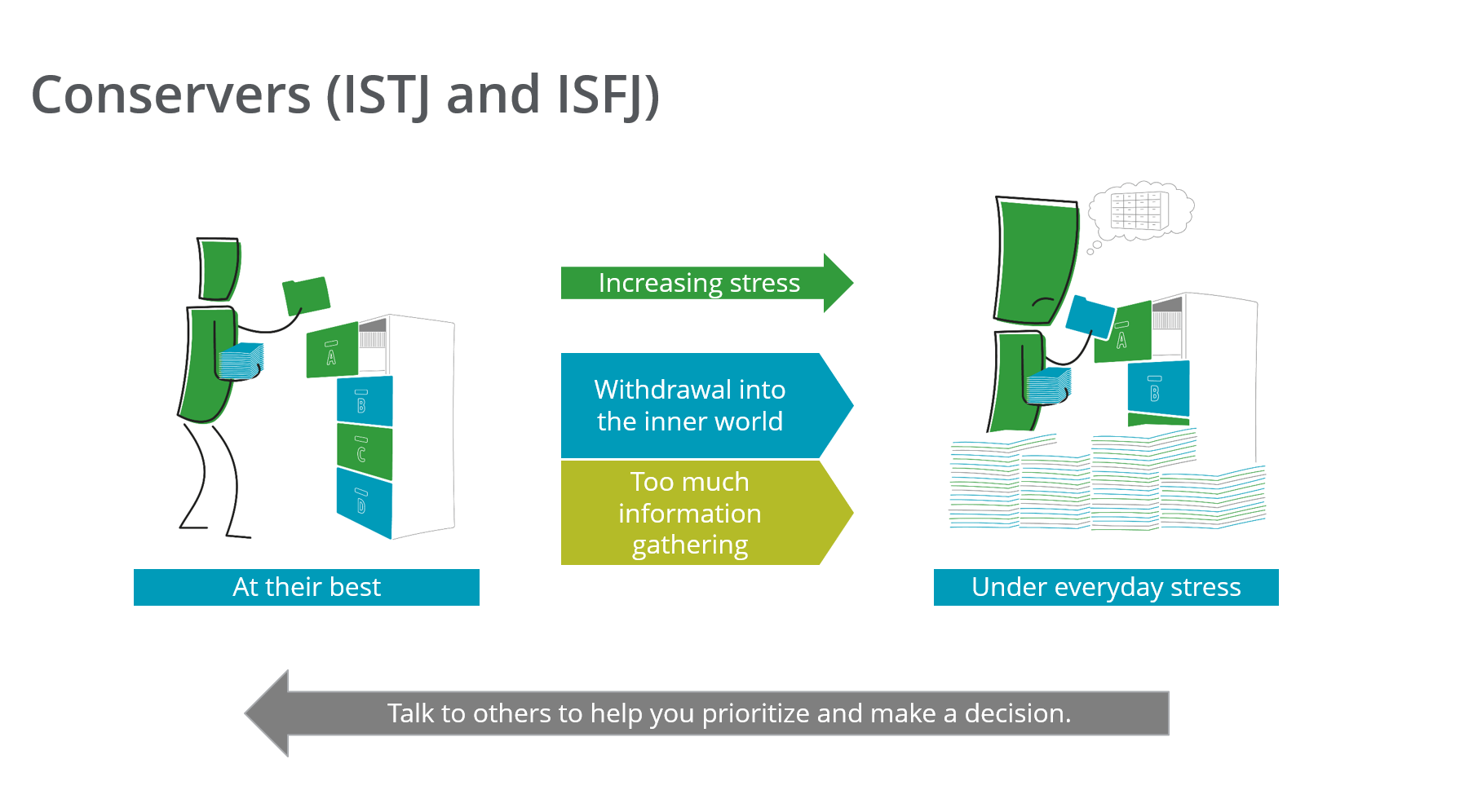 Conservers (ISTJ and ISFJ)

A

B

C

D

At their best

Increasing stress

Withdrawal into the inner world

Too much information gathering

A

B

Under everyday stress

Talk to others to help you prioritize and make a decision.